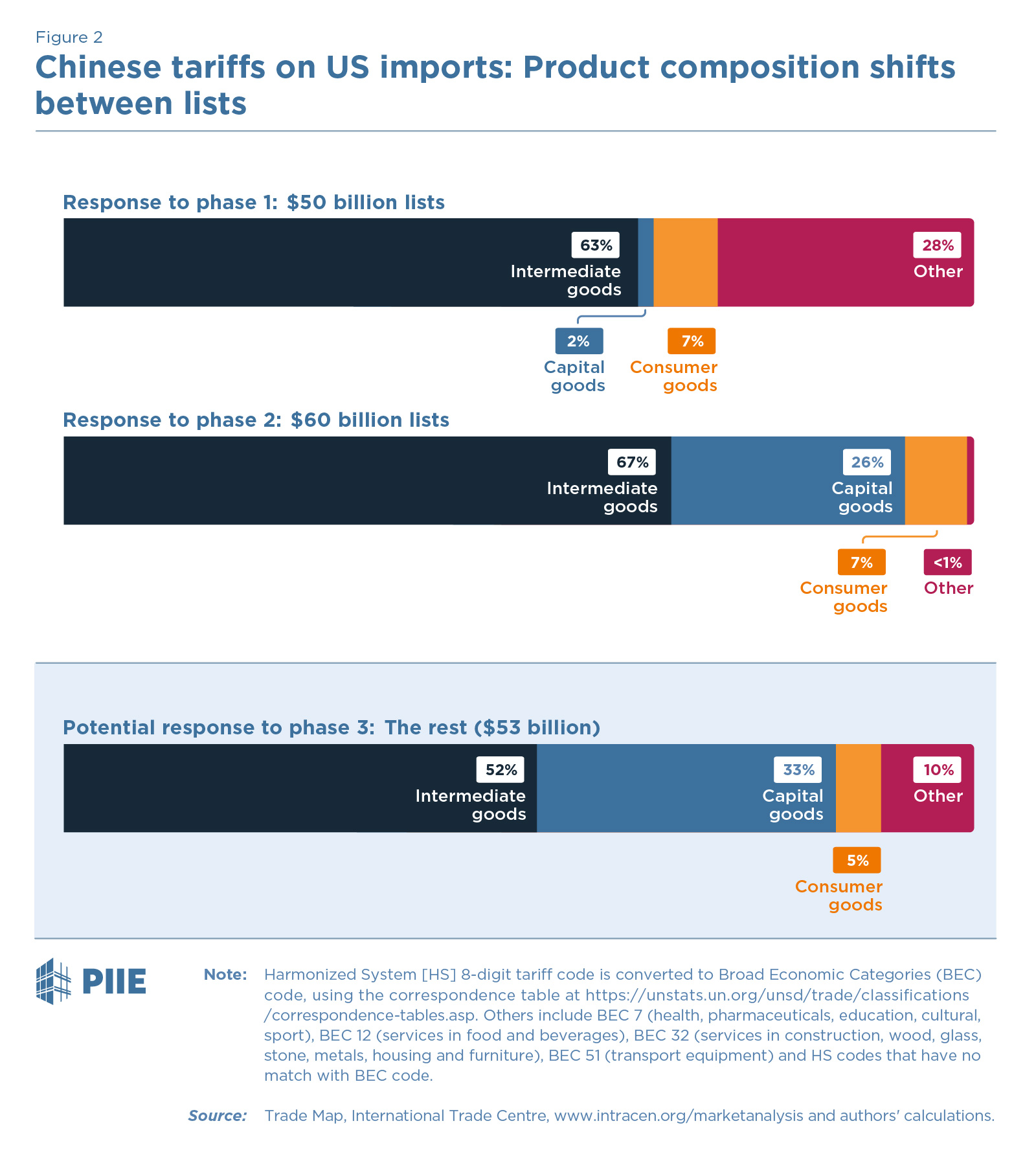 Figure 2

Chinese tariffs on US imports: Product composition shifts between lists

Response to phase 1: $50 billion lists

63%
Intermediate goods

28%
Other

2%
Capital goods

7%
Consumer goods

Response to phase 2: $60 billion lists

67%
Intermediate goods

26%
Capital goods

7%
Consumer goods

<1%
Other

Potential response to phase 3: The rest ($53 billion)

52%
Intermediate goods

33%
Capital goods

10%
Other

5%
Consumer goods

PIIE

Note: Harmonized System [HS] 8-digit tariff code is converted to Broad Economic Categories (BEC) code, using the correspondence table at https://unstats.un.org/unsd/trade/classifications/correspondence-tables.asp. Others include BEC 7 (health, pharmaceuticals, education, cultural, sport), BEC 12 (services in food and beverages), BEC 32 (services in construction, wood, glass, stone, metals, housing and furniture), BEC 51 (transport equipment) and HS codes that have no match with BEC code.

Source: Trade Map, International Trade Centre, www.intracen.org/marketanalysis and authors' calculations.